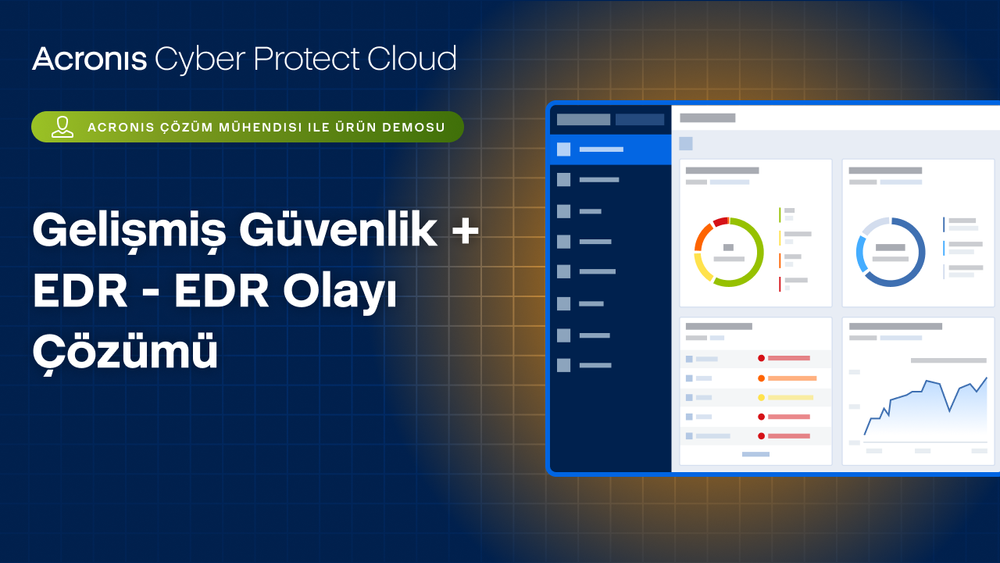 Acronis Cyber Protect Cloud

ACRONIS ÇÖZÜM MÜHENDISI ILE ÜRÜN DEMOSU

Gelişmiş Güvenlik + EDR - EDR Olayı Çözümü